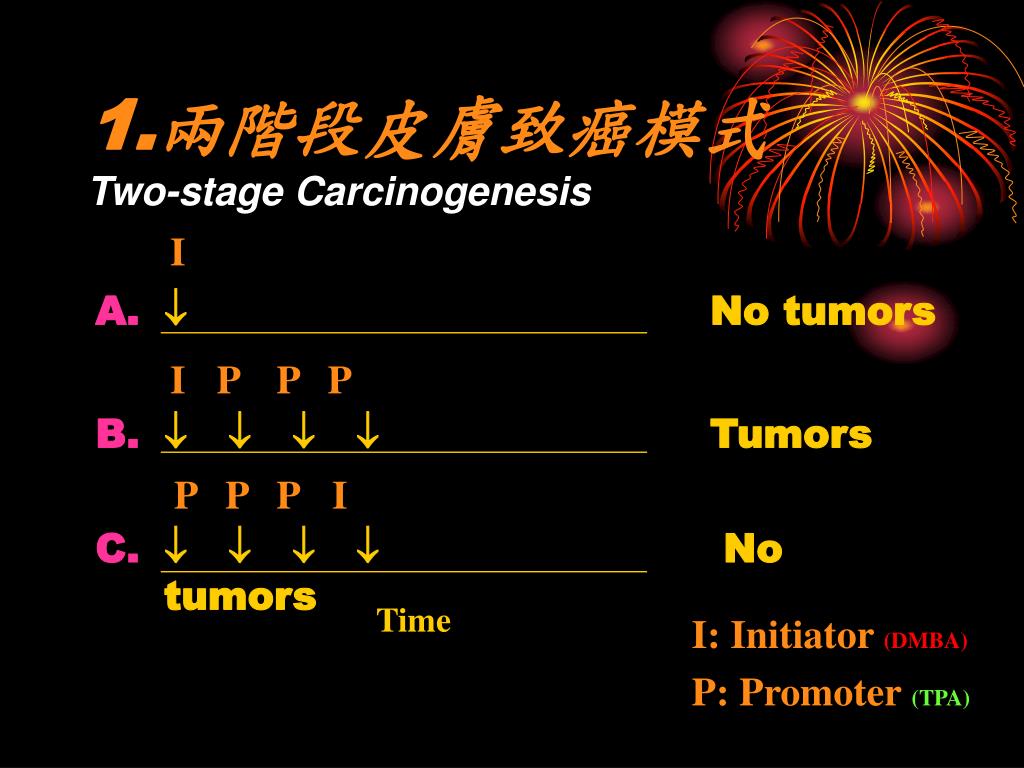 1.兩階段皮膚致癌模式
Two-stage Carcinogenesis

I
A. ↓ No tumors

I P P P
B. ↓ ↓ ↓ ↓ Tumors

P P P I
C. ↓ ↓ ↓ ↓ No tumors

Time

I: Initiator (DMBA)
P: Promoter (TPA)